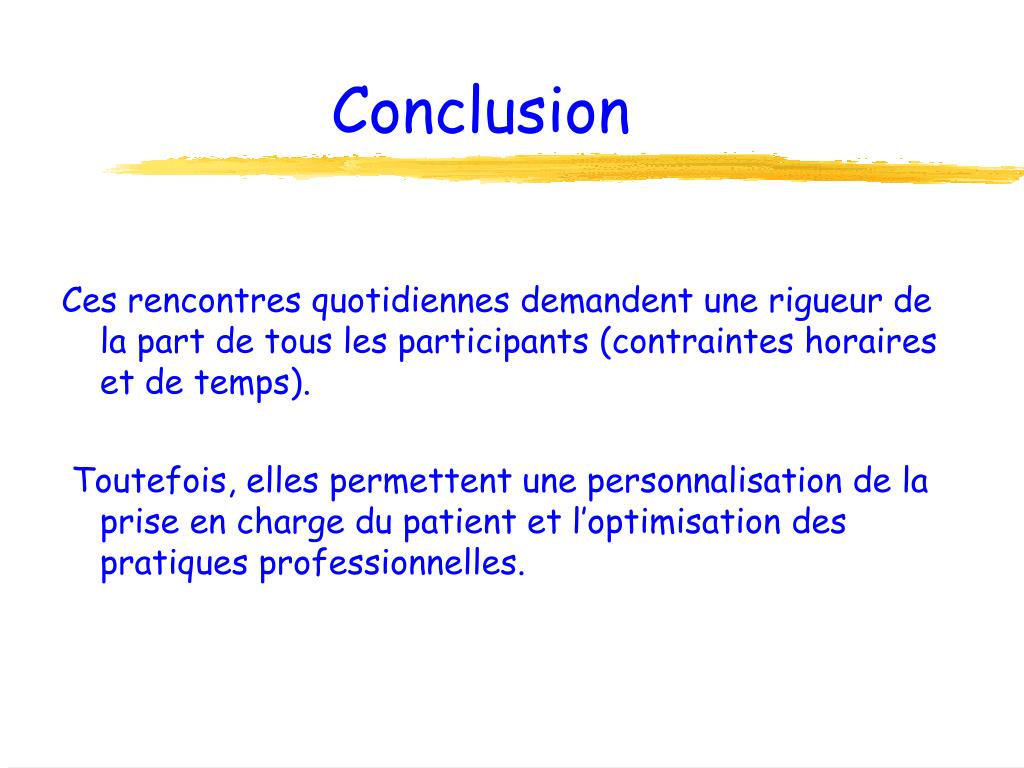 Conclusion

Ces rencontres quotidiennes demandent une rigueur de la part de tous les participants (contraintes horaires et de temps).

Toutefois, elles permettent une personnalisation de la prise en charge du patient et l’optimisation des pratiques professionnelles.